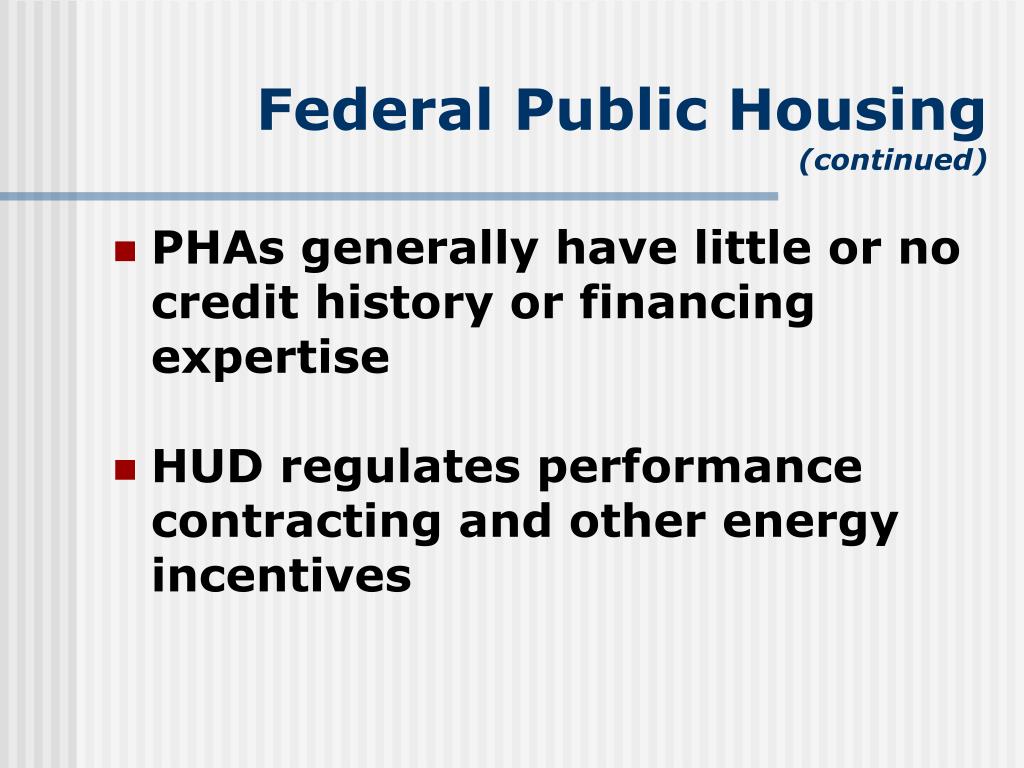 Federal Public Housing
(continued)

- PHAs generally have little or no credit history or financing expertise

- HUD regulates performance contracting and other energy incentives